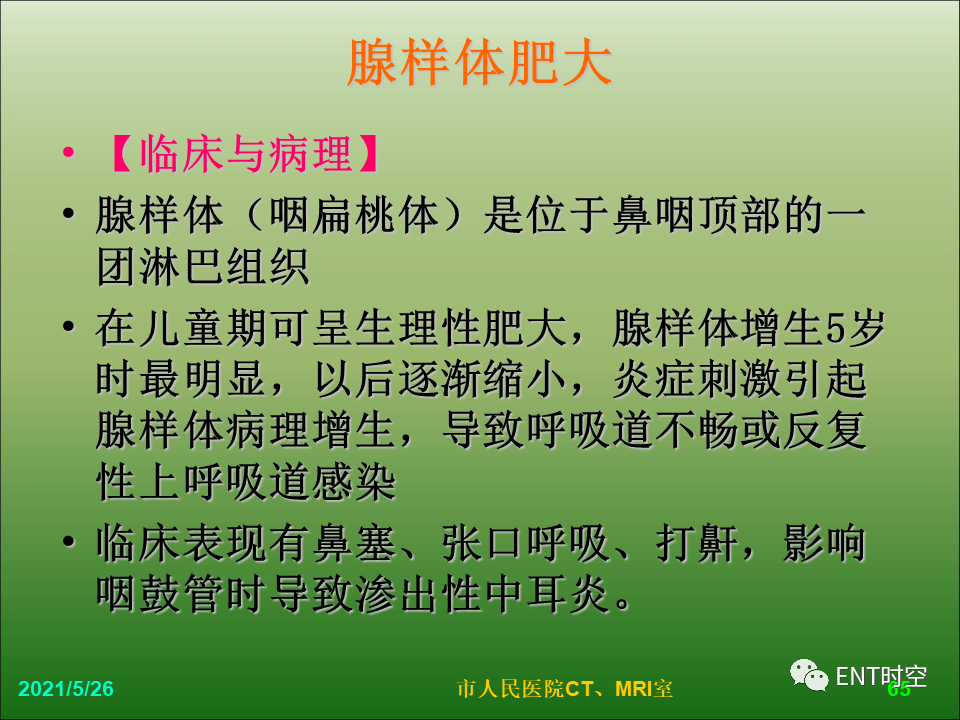 腺样体肥大

• 【临床与病理】
• 腺样体（咽扁桃体）是位于鼻咽顶部的一团淋巴组织
• 在儿童期可呈生理性肥大，腺样体增生5岁时最明显，以后逐渐缩小，炎症刺激引起腺样体病理增生，导致呼吸道不畅或反复性上呼吸道感染
• 临床表现有鼻塞、张口呼吸、打鼾，影响咽鼓管时导致渗出性中耳炎。

2021/5/26
市人民医院CT、MRI室
ENT时空
65